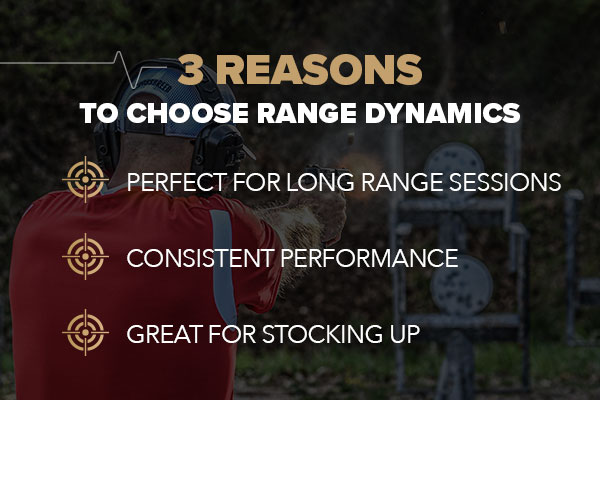 3 REASONS
TO CHOOSE RANGE DYNAMICS

PERFECT FOR LONG RANGE SESSIONS

CONSISTENT PERFORMANCE

GREAT FOR STOCKING UP